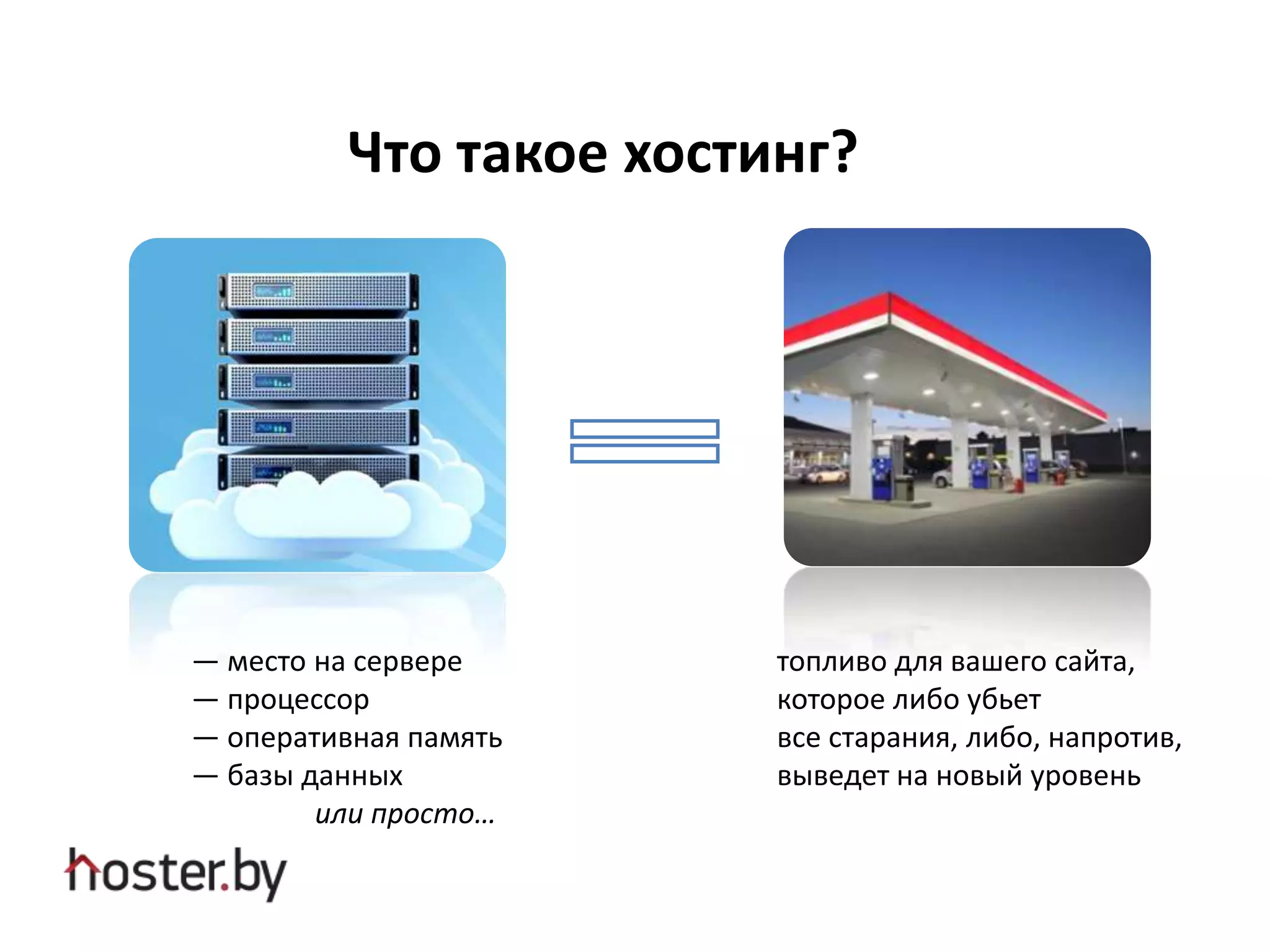 Что такое хостинг?

— место на сервере
— процессор
— оперативная память
— базы данных
или просто…

топливо для вашего сайта, которое либо убьет все старания, либо, напротив, выведет на новый уровень

hoster.by